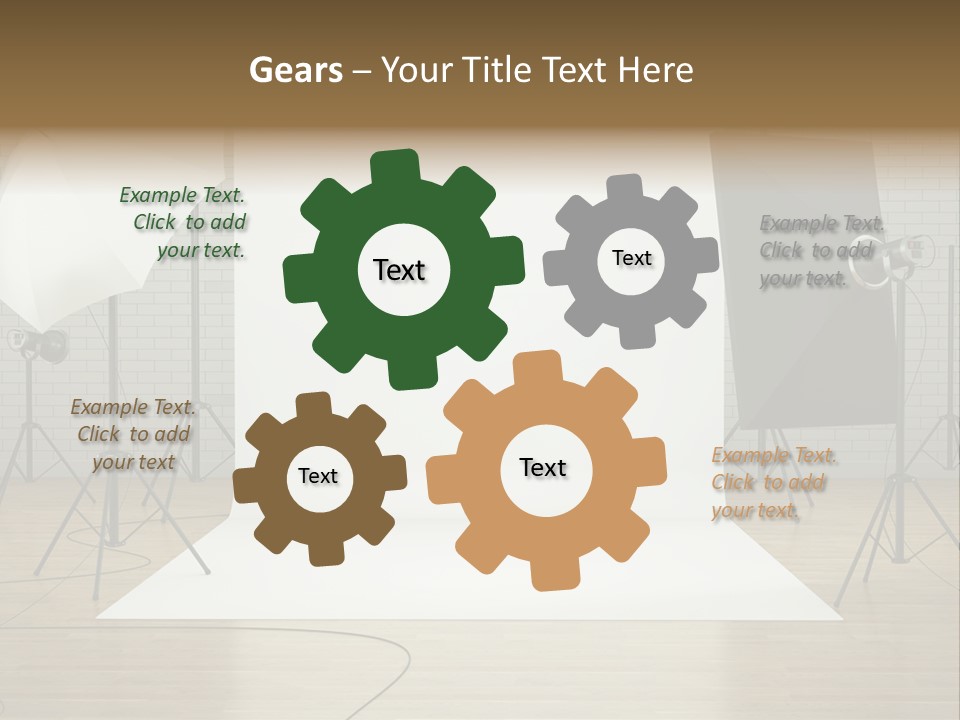 Gears – Your Title Text Here

Example Text. Click to add your text.

Text

Text

Example Text. Click to add your text.

Example Text. Click to add your text

Text

Text

Example Text. Click to add your text.